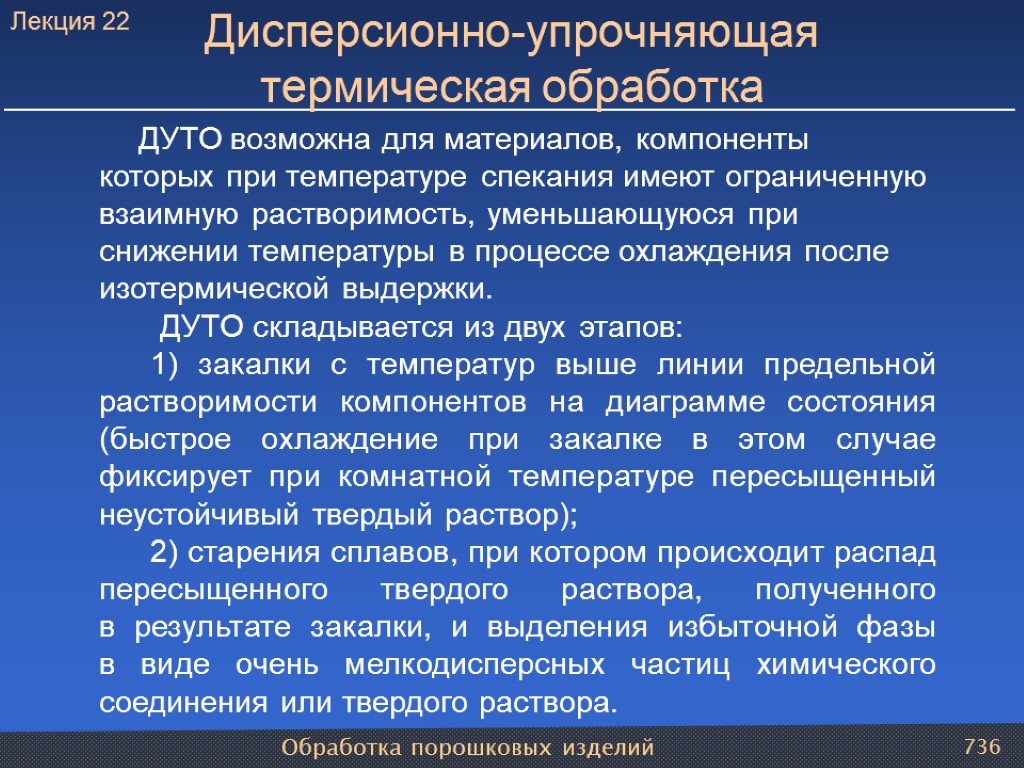 Лекция 22

Дисперсионно-упрочняющая термическая обработка

ДУТО возможна для материалов, компоненты которых при температуре спекания имеют ограниченную взаимную растворимость, уменьшающуюся при снижении температуры в процессе охлаждения после изотермической выдержки.

ДУТО складывается из двух этапов:

1) закалки с температур выше линии предельной растворимости компонентов на диаграмме состояния (быстрое охлаждение при закалке в этом случае фиксирует при комнатной температуре пересыщенный неустойчивый твердый раствор);

2) старения сплавов, при котором происходит распад пересыщенного твердого раствора, полученного в результате закалки, и выделения избыточной фазы в виде очень мелкодисперсных частиц химического соединения или твердого раствора.

Обработка порошковых изделий

736